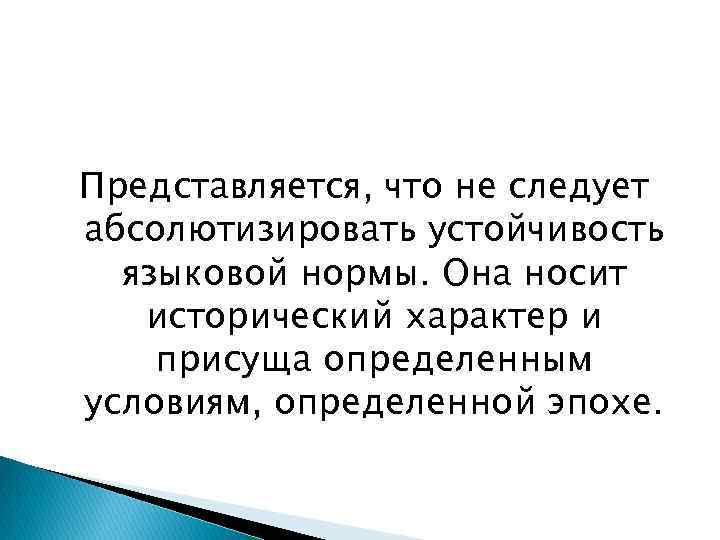 Представляется, что не следует абсолютизировать устойчивость языковой нормы. Она носит исторический характер и присуща определенным условиям, определенной эпохе.